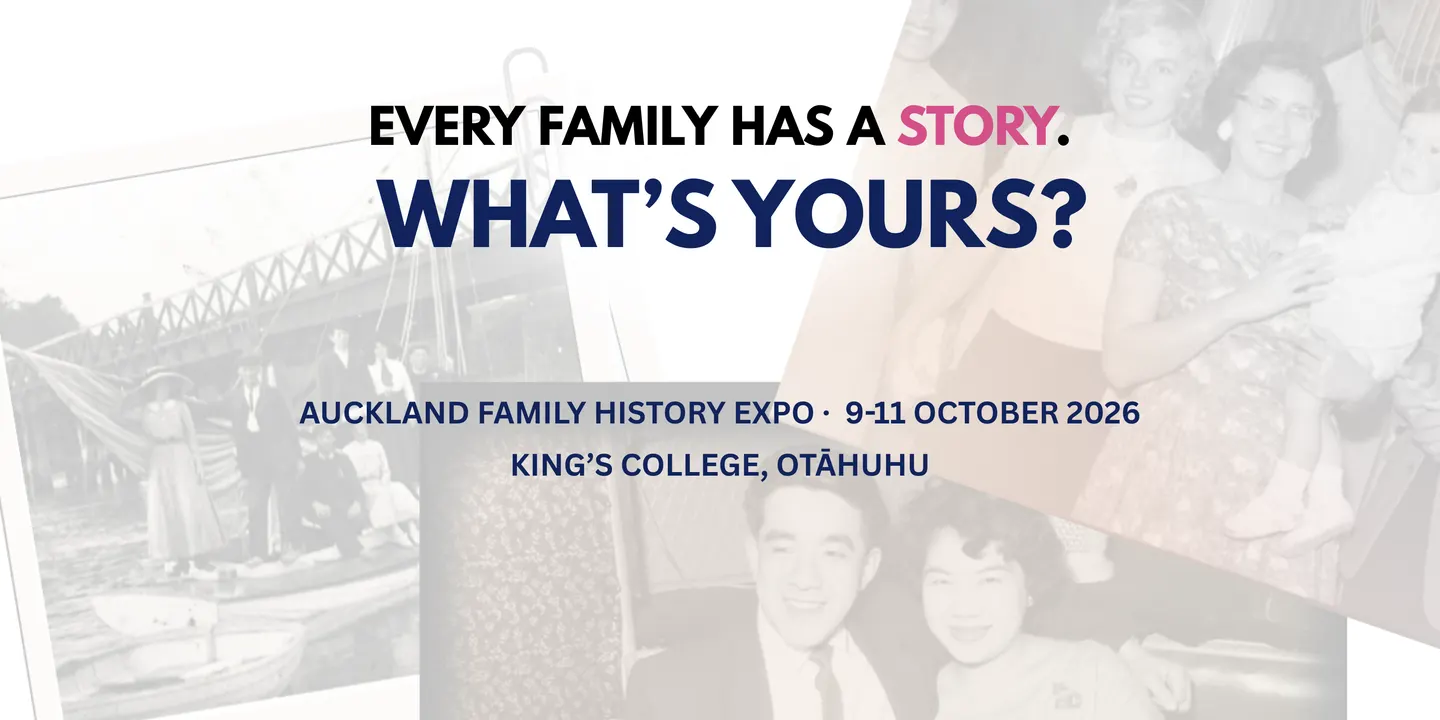 EVERY FAMILY HAS A STORY.
WHAT'S YOURS?

AUCKLAND FAMILY HISTORY EXPO · 9-11 OCTOBER 2026
KING'S COLLEGE, OTĀHUHU